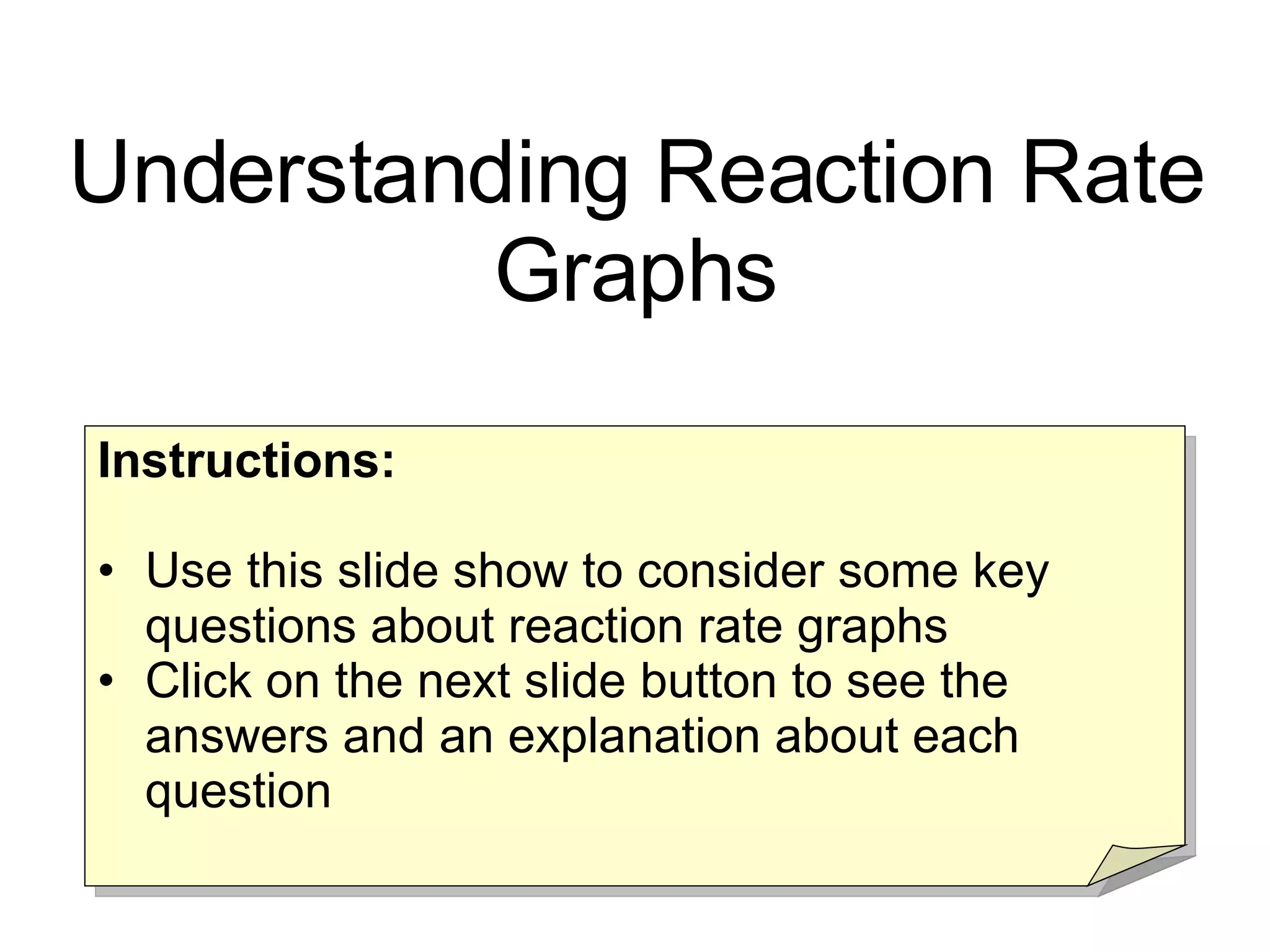 Understanding Reaction Rate Graphs

Instructions:

• Use this slide show to consider some key questions about reaction rate graphs
• Click on the next slide button to see the answers and an explanation about each question